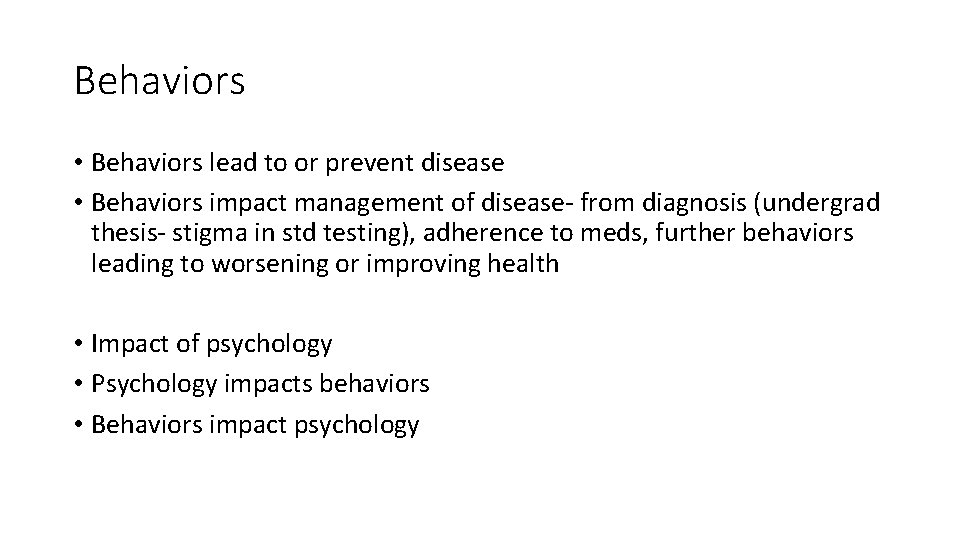 Behaviors

• Behaviors lead to or prevent disease
• Behaviors impact management of disease- from diagnosis (undergrad thesis- stigma in std testing), adherence to meds, further behaviors leading to worsening or improving health

• Impact of psychology
• Psychology impacts behaviors
• Behaviors impact psychology